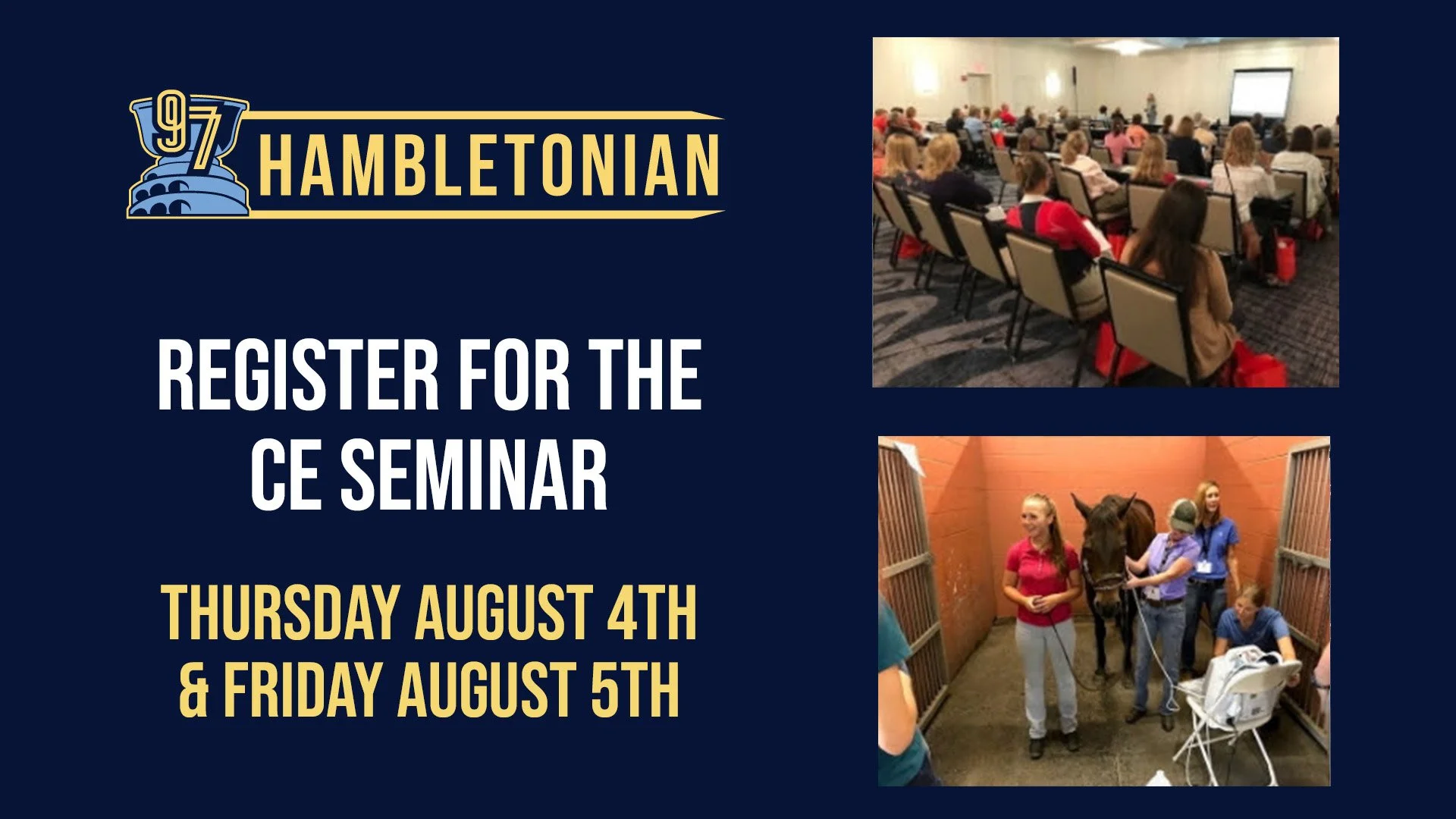 97 HAMBLETONIAN

REGISTER FOR THE CE SEMINAR

THURSDAY AUGUST 4TH & FRIDAY AUGUST 5TH